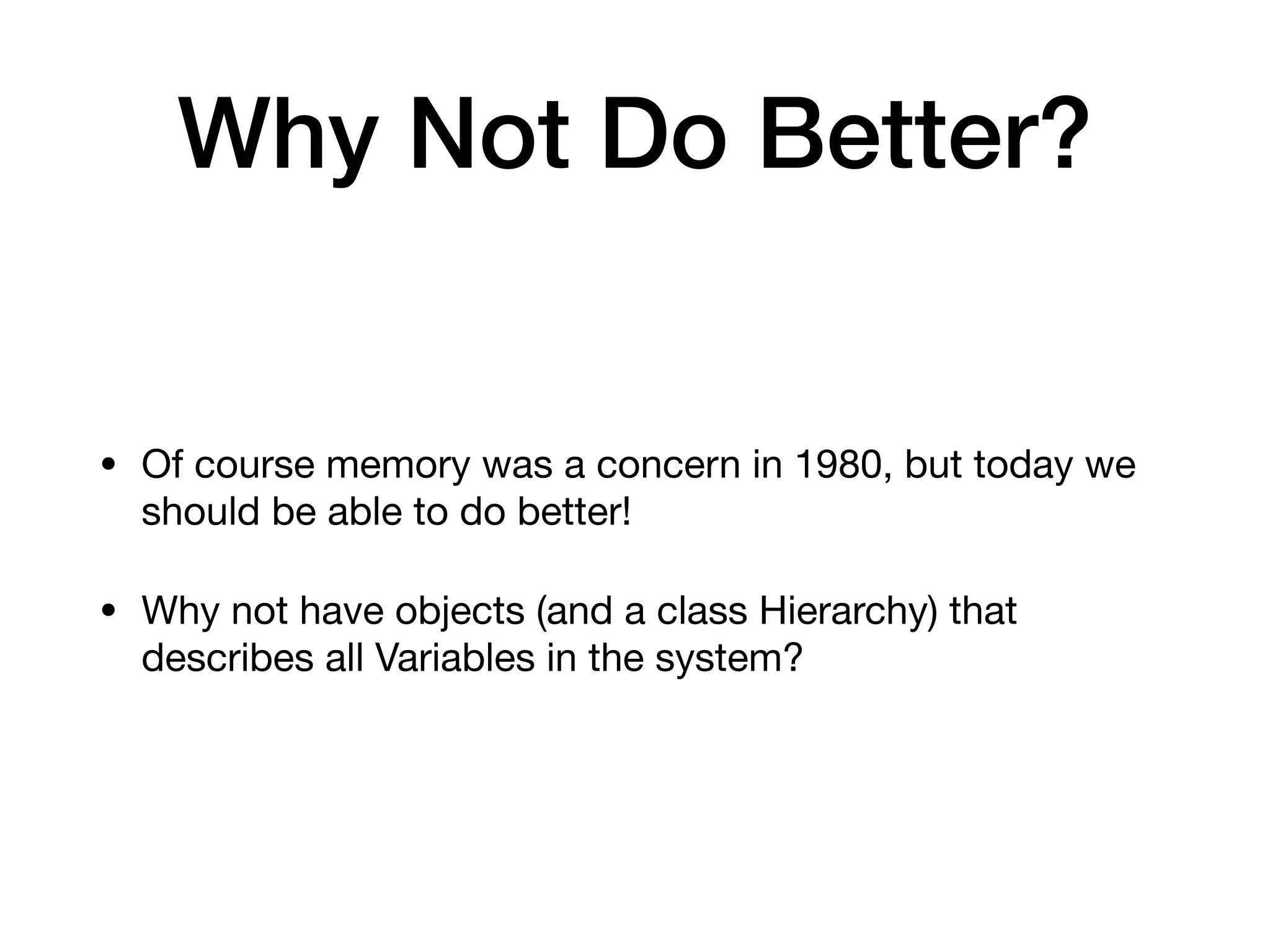 Why Not Do Better?

• Of course memory was a concern in 1980, but today we should be able to do better!

• Why not have objects (and a class Hierarchy) that describes all Variables in the system?